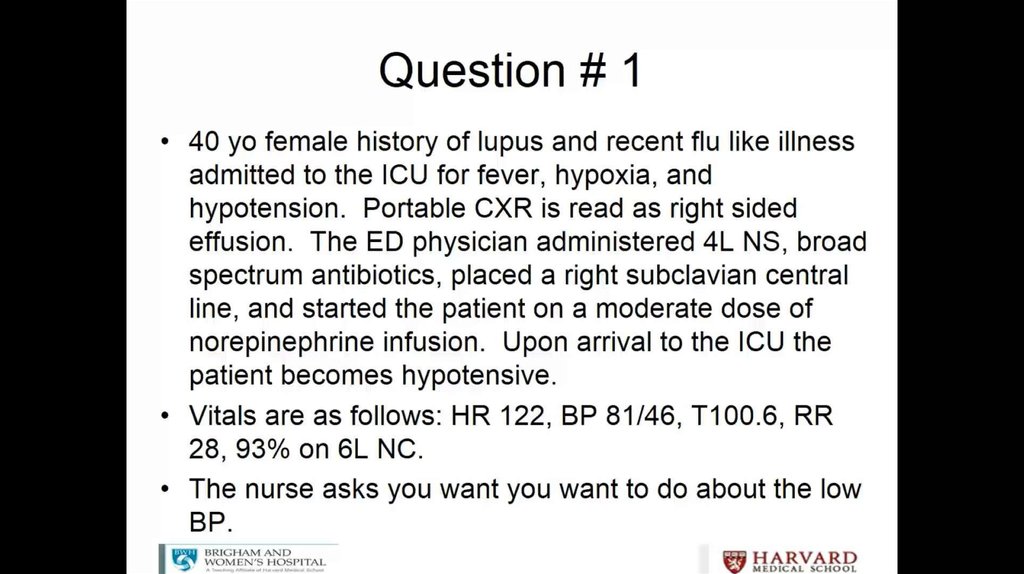 Question # 1

• 40 yo female history of lupus and recent flu like illness admitted to the ICU for fever, hypoxia, and hypotension. Portable CXR is read as right sided effusion. The ED physician administered 4L NS, broad spectrum antibiotics, placed a right subclavian central line, and started the patient on a moderate dose of norepinephrine infusion. Upon arrival to the ICU the patient becomes hypotensive.

• Vitals are as follows: HR 122, BP 81/46, T100.6, RR 28, 93% on 6L NC.

• The nurse asks you want you want to do about the low BP.

BWH BRIGHAM AND WOMEN'S HOSPITAL A Teaching Affiliate of Harvard Medical School

HARVARD MEDICAL SCHOOL